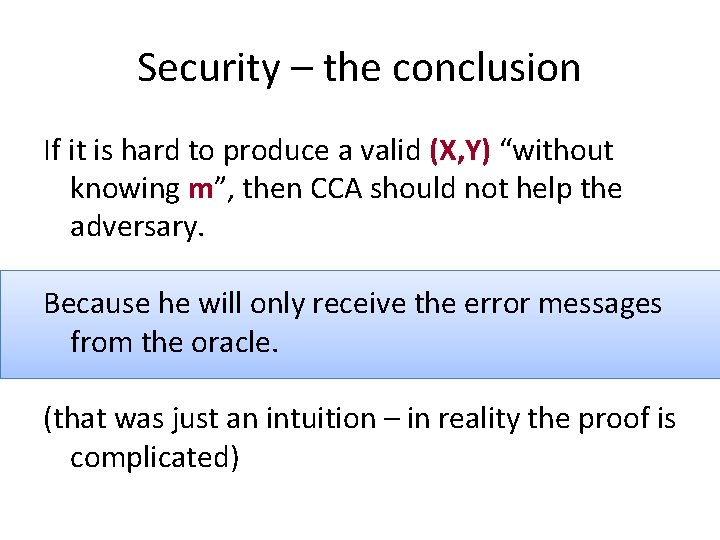 Security – the conclusion

If it is hard to produce a valid (X,Y) “without knowing m”, then CCA should not help the adversary.

Because he will only receive the error messages from the oracle.

(that was just an intuition – in reality the proof is complicated)